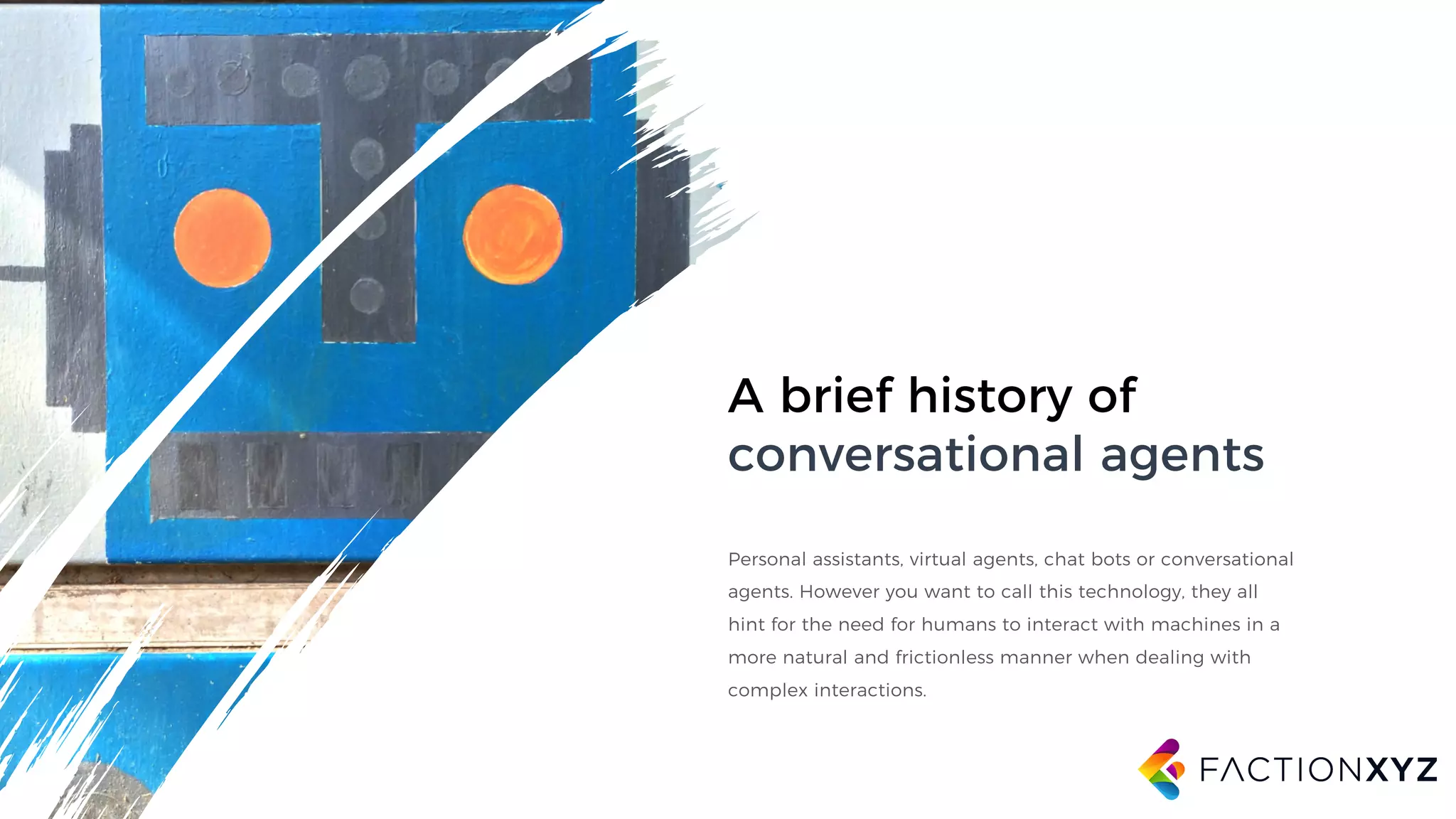 A brief history of conversational agents

Personal assistants, virtual agents, chat bots or conversational agents. However you want to call this technology, they all hint for the need for humans to interact with machines in a more natural and frictionless manner when dealing with complex interactions.

FACTIONXYZ